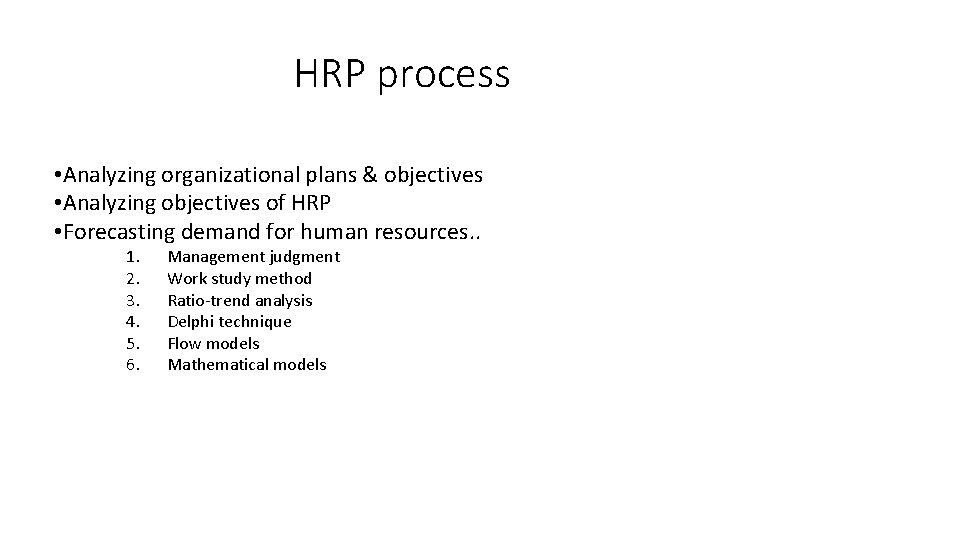 HRP process

•Analyzing organizational plans & objectives
•Analyzing objectives of HRP
•Forecasting demand for human resources..

1. Management judgment
2. Work study method
3. Ratio-trend analysis
4. Delphi technique
5. Flow models
6. Mathematical models